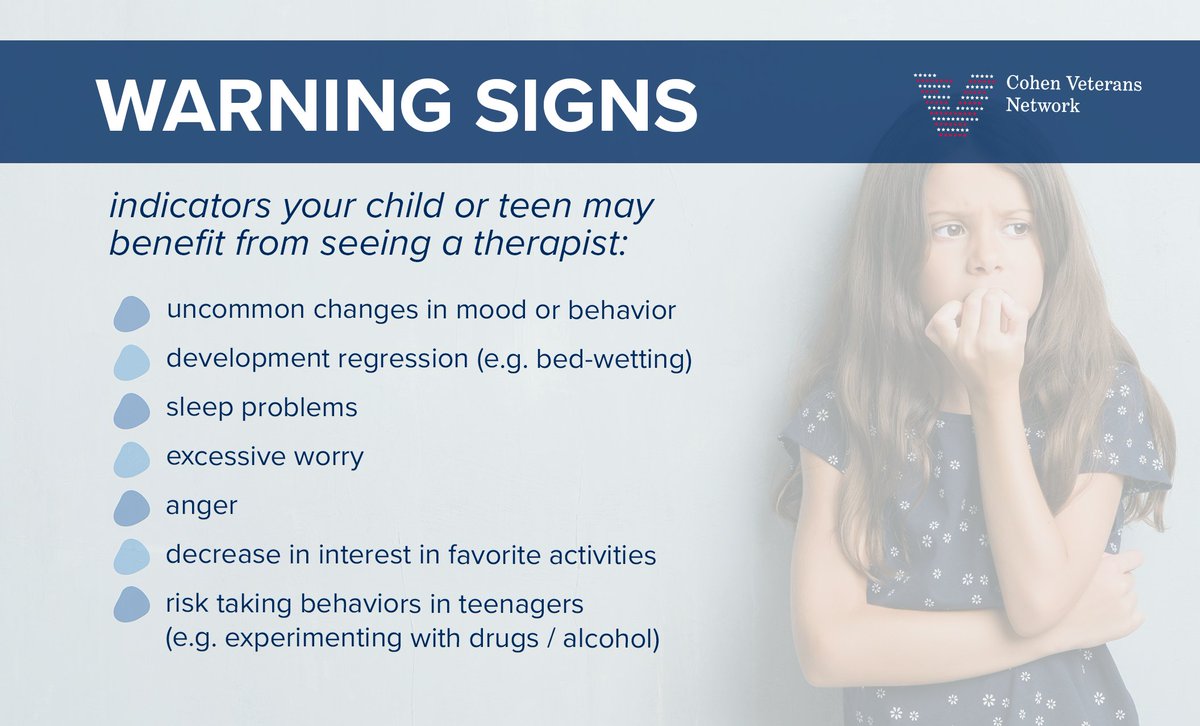 WARNING SIGNS

Cohen Veterans Network

indicators your child or teen may benefit from seeing a therapist:

uncommon changes in mood or behavior

development regression (e.g. bed-wetting)

sleep problems

excessive worry

anger

decrease in interest in favorite activities

risk taking behaviors in teenagers (e.g. experimenting with drugs / alcohol)